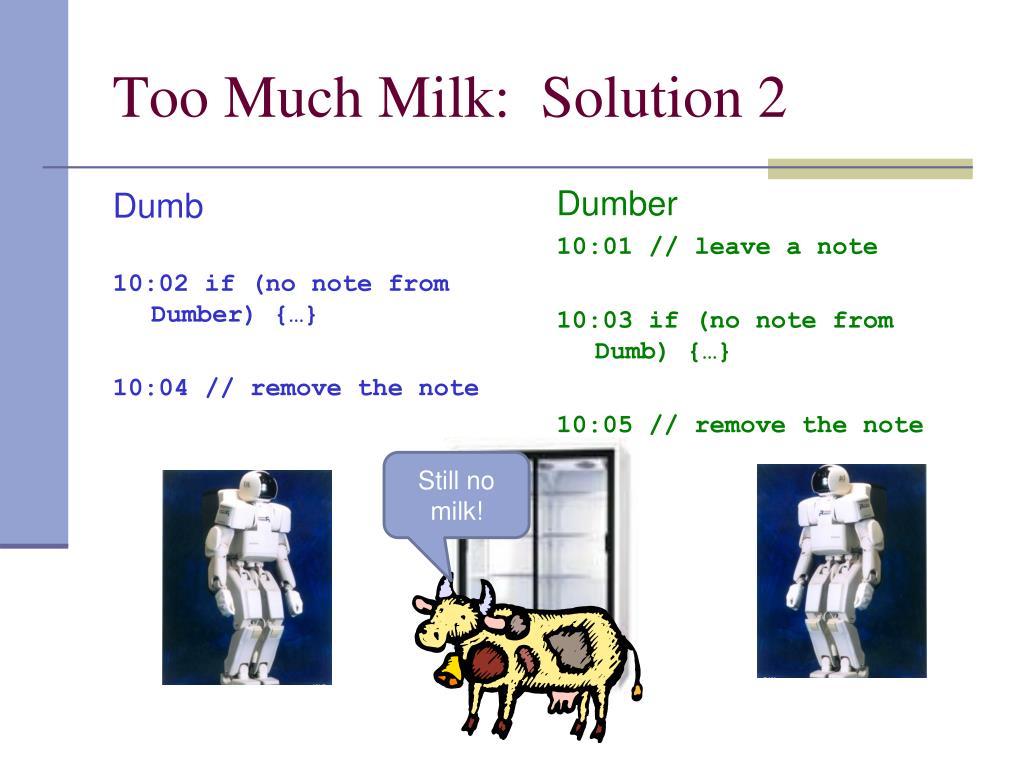 Too Much Milk: Solution 2

Dumb

10:02 if (no note from Dumber) {…}

10:04 // remove the note

Dumber

10:01 // leave a note

10:03 if (no note from Dumb) {…}

10:05 // remove the note

Still no milk!